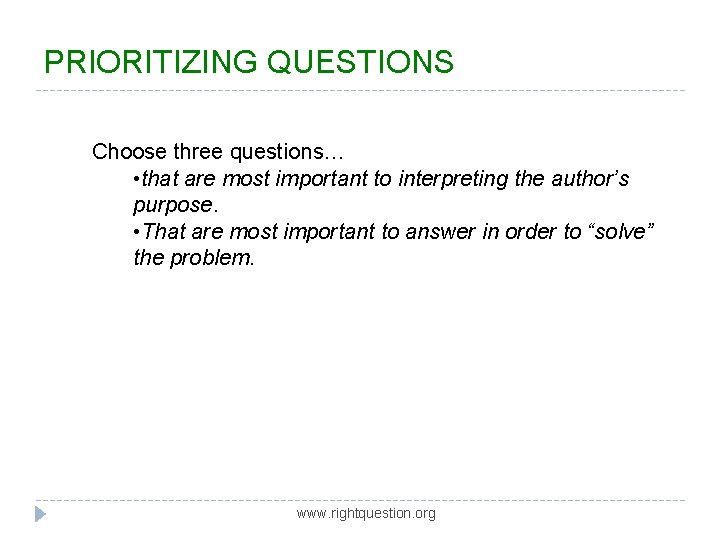 PRIORITIZING QUESTIONS

Choose three questions…

•that are most important to interpreting the author’s purpose.

•That are most important to answer in order to “solve” the problem.

www.rightquestion.org